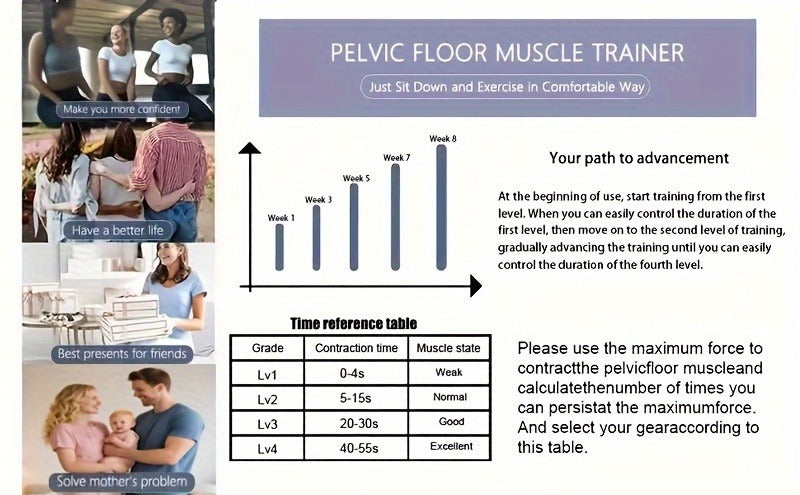 Make you more confident

Have a better life

Best presents for friends

Solve mother's problem

PELVIC FLOOR MUSCLE TRAINER

Just Sit Down and Exercise in Comfortable Way

Week 1
Week 3
Week 5
Week 7
Week 8

Your path to advancement

At the beginning of use, start training from the first level. When you can easily control the duration of the first level, then move on to the second level of training, gradually advancing the training until you can easily control the duration of the fourth level.

Time reference table

| Grade | Contraction time | Muscle state |
|---|---|---|
| Lv1 | 0-4s | Weak |
| Lv2 | 5-15s | Normal |
| Lv3 | 20-30s | Good |
| Lv4 | 40-55s | Excellent |

Please use the maximum force to contractthe pelvicfloor muscleand calculatethenumber of times you can persistat the maximumforce. And select your gearaccording to this table.